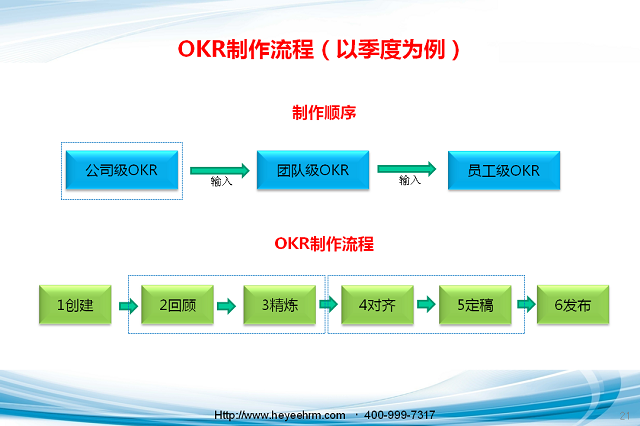 OKR制作流程（以季度为例）

制作顺序

公司级OKR

输入

团队级OKR

输入

员工级OKR

OKR制作流程

1创建

2回顾

3精炼

4对齐

5定稿

6发布

Http://www.heyeehrm.com · 400-999-7317

21